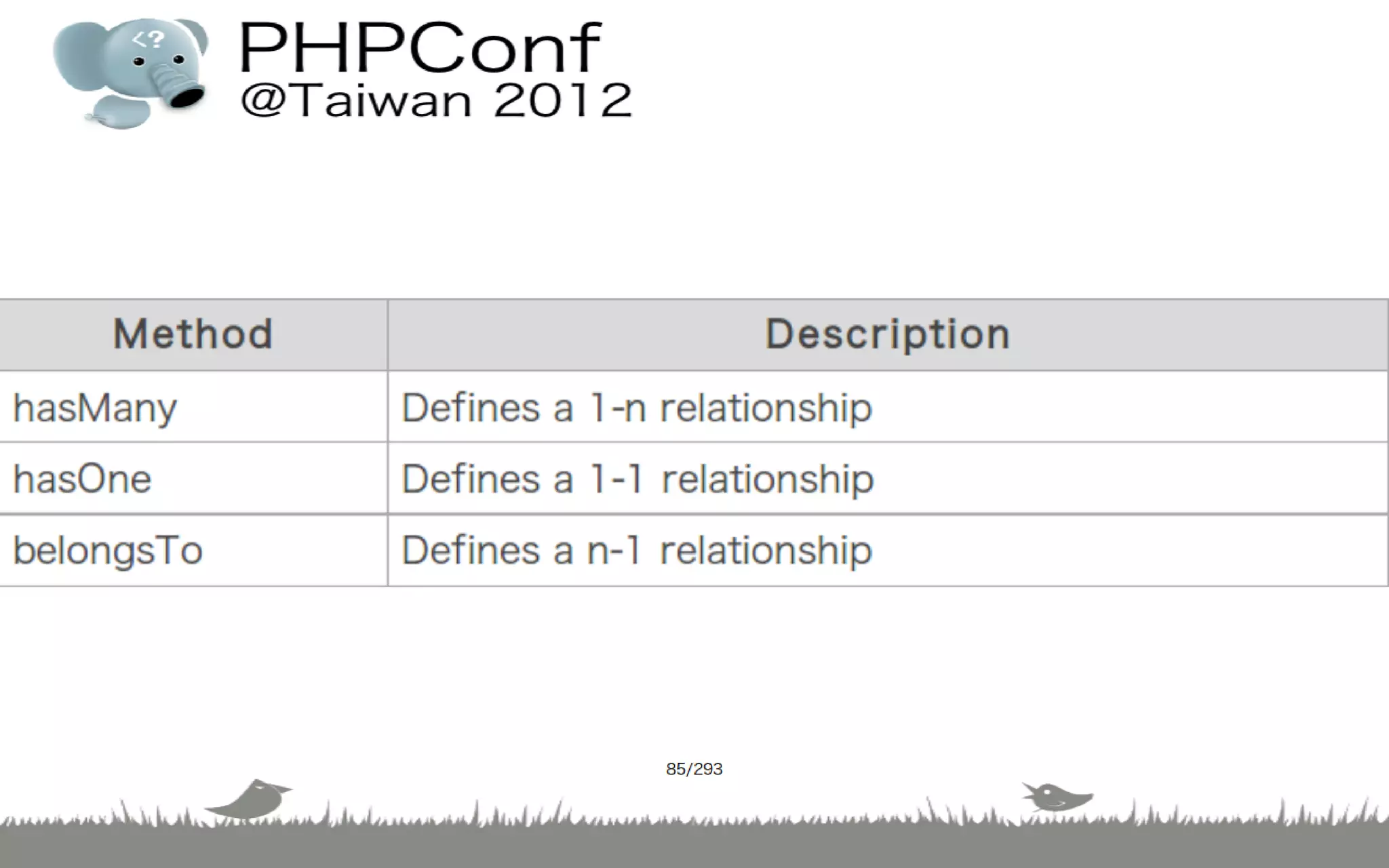 <?

PHPConf
@Taiwan 2012

| Method | Description |
|---|---|
| hasMany | Defines a 1-n relationship |
| hasOne | Defines a 1-1 relationship |
| belongsTo | Defines a n-1 relationship |

85/293